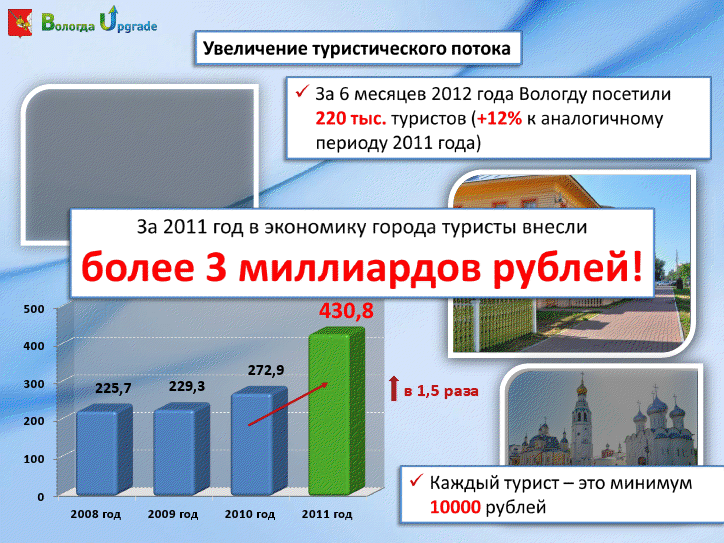 Вологда Upgrade

Увеличение туристического потока

✓ За 6 месяцев 2012 года Вологду посетили 220 тыс. туристов (+12% к аналогичному периоду 2011 года)

За 2011 год в экономику города туристы внесли

более 3 миллиардов рублей!

500
400
300
200
100
0

225,7
229,3
272,9
430,8

2008 год
2009 год
2010 год
2011 год

в 1,5 раза

✓ Каждый турист – это минимум 10000 рублей